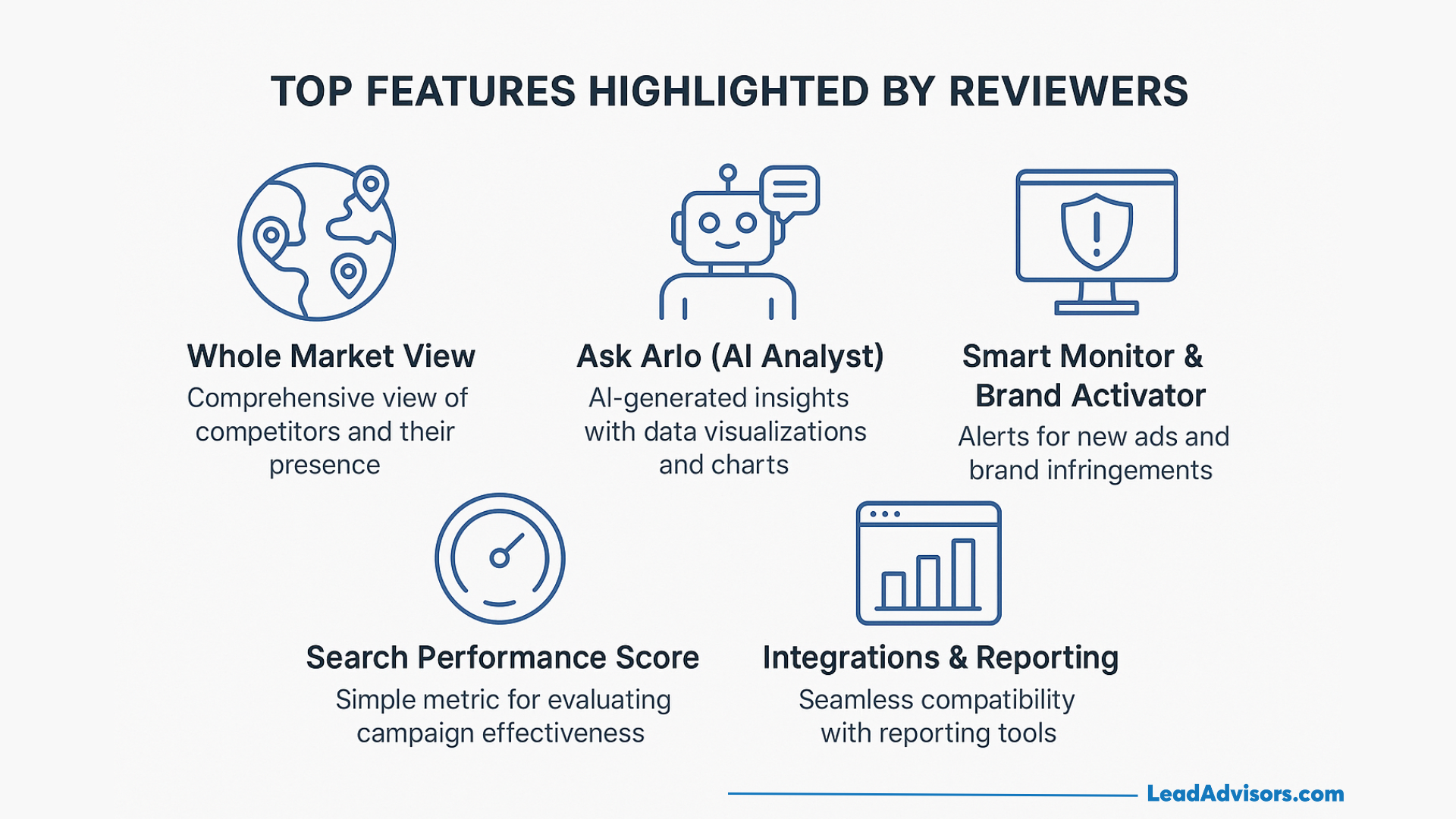 TOP FEATURES HIGHLIGHTED BY REVIEWERS

Whole Market View
Comprehensive view of competitors and their presence

Ask Arlo (AI Analyst)
AI-generated insights with data visualizations and charts

Smart Monitor & Brand Activator
Alerts for new ads and brand infringements

Search Performance Score
Simple metric for evaluating campaign effectiveness

Integrations & Reporting
Seamless compatibility with reporting tools

LeadAdvisors.com